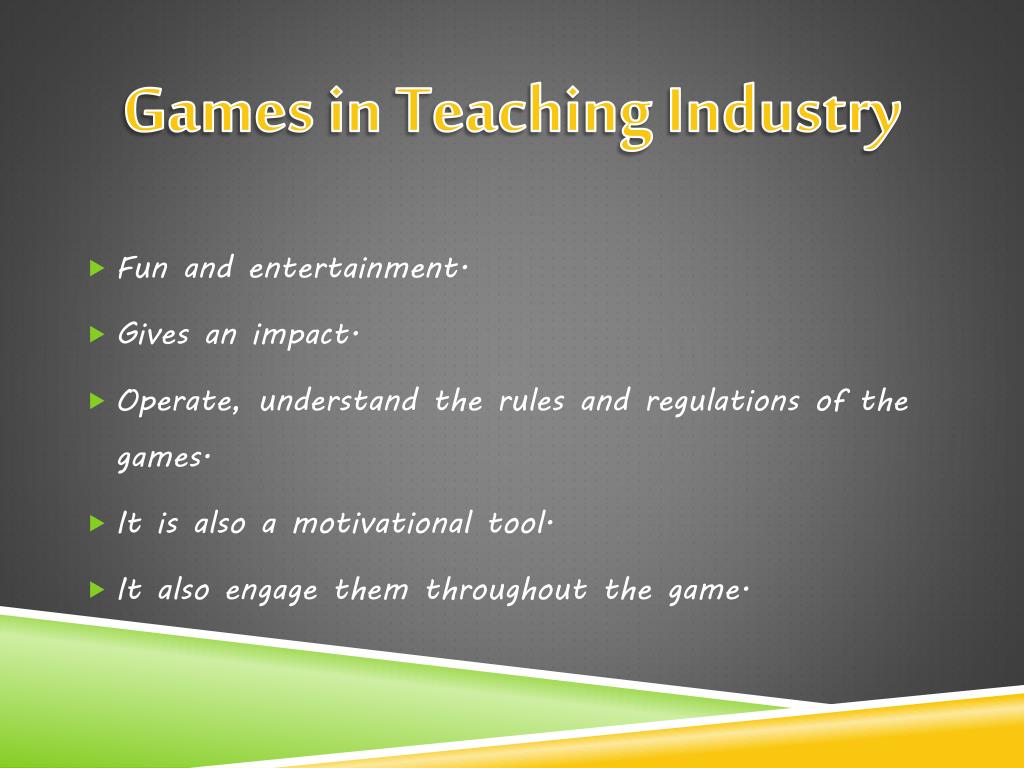 Games in Teaching Industry

Fun and entertainment.

Gives an impact.

Operate, understand the rules and regulations of the games.

It is also a motivational tool.

It also engage them throughout the game.